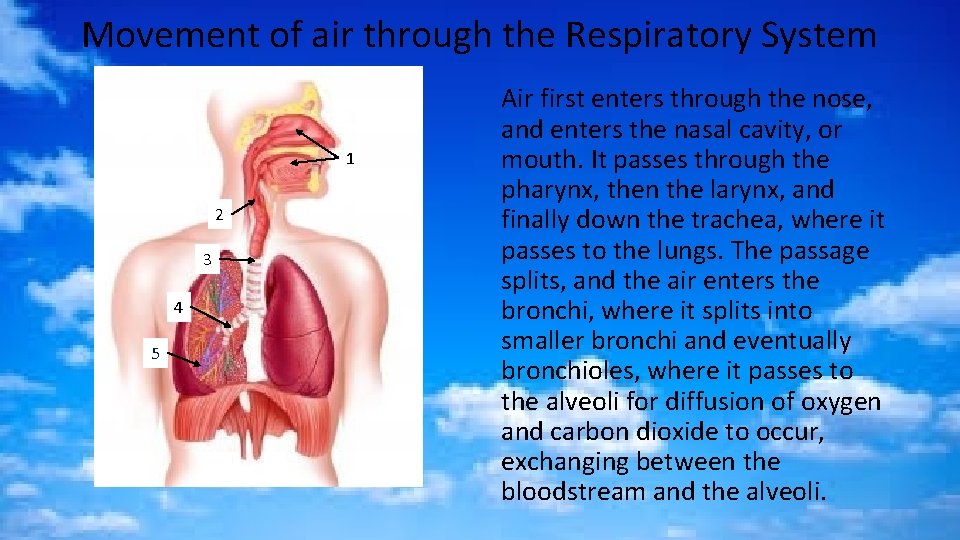 Movement of air through the Respiratory System

1

2

3

4

5

Air first enters through the nose, and enters the nasal cavity, or mouth. It passes through the pharynx, then the larynx, and finally down the trachea, where it passes to the lungs. The passage splits, and the air enters the bronchi, where it splits into smaller bronchi and eventually bronchioles, where it passes to the alveoli for diffusion of oxygen and carbon dioxide to occur, exchanging between the bloodstream and the alveoli.